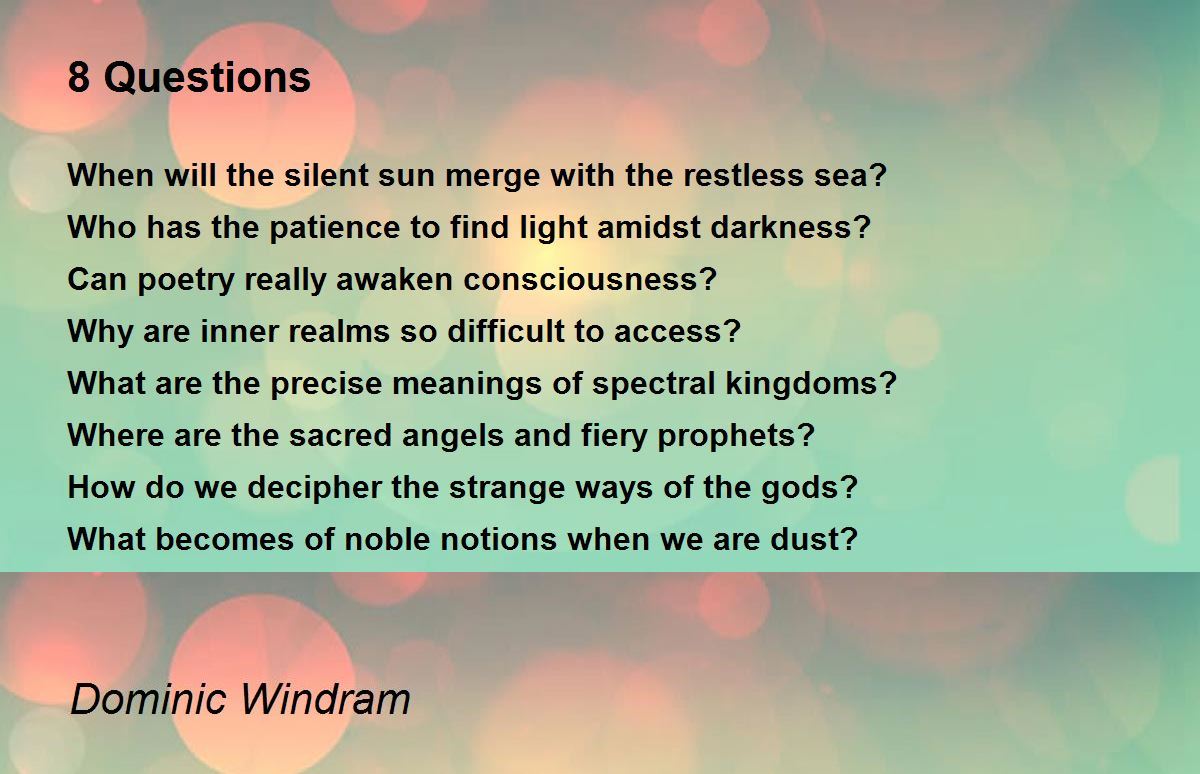 8 Questions

When will the silent sun merge with the restless sea?
Who has the patience to find light amidst darkness?
Can poetry really awaken consciousness?
Why are inner realms so difficult to access?
What are the precise meanings of spectral kingdoms?
Where are the sacred angels and fiery prophets?
How do we decipher the strange ways of the gods?
What becomes of noble notions when we are dust?

Dominic Windram